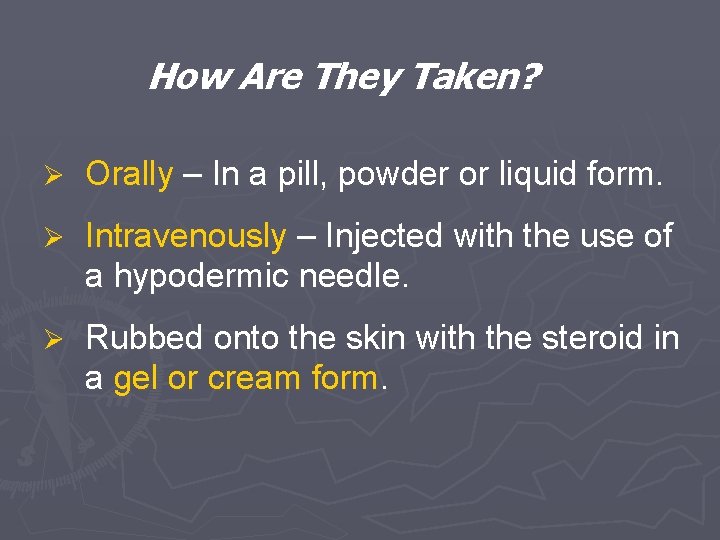 How Are They Taken?

➢ Orally – In a pill, powder or liquid form.

➢ Intravenously – Injected with the use of a hypodermic needle.

➢ Rubbed onto the skin with the steroid in a gel or cream form.